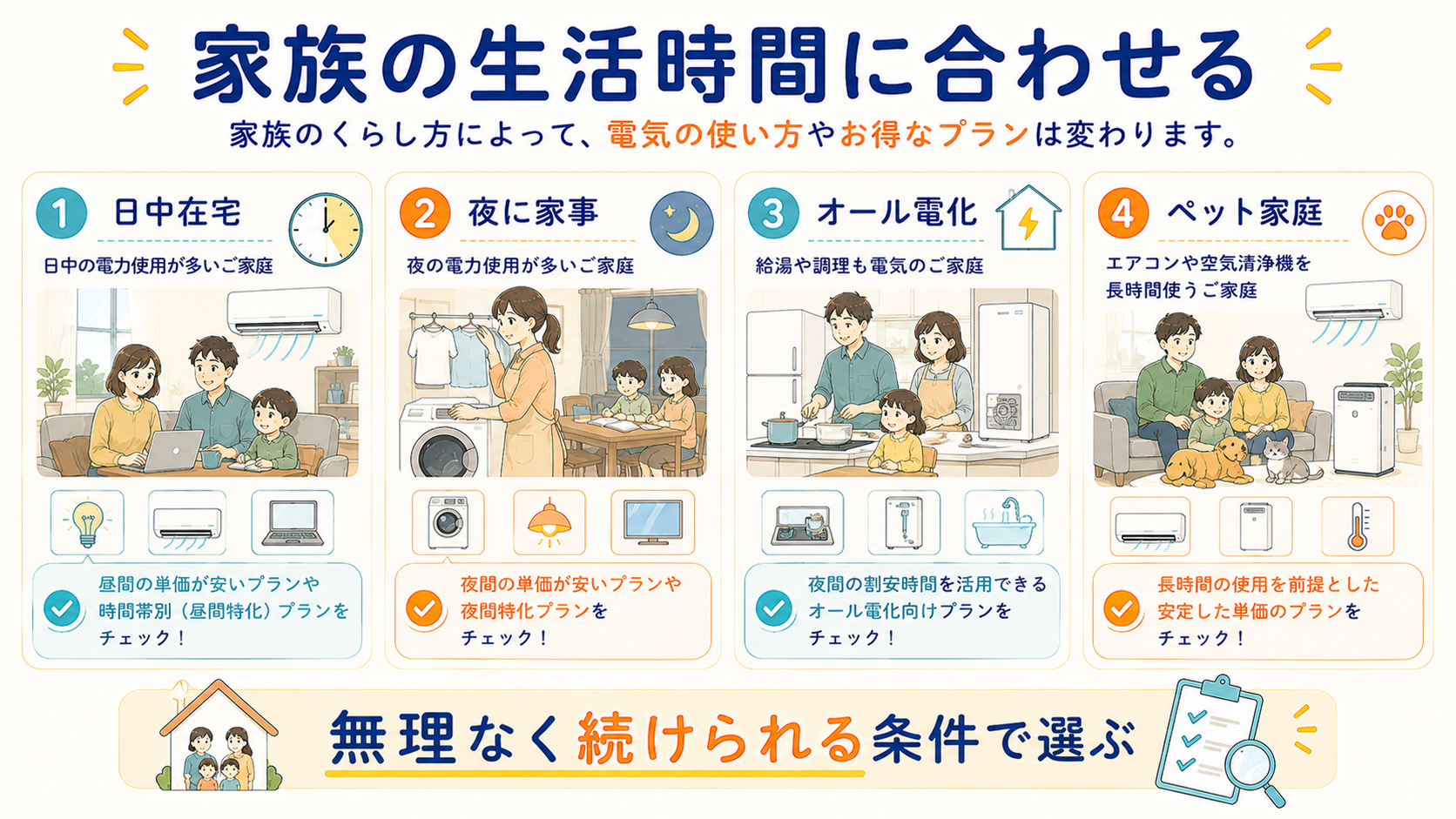 家族の生活時間に合わせる

家族のくらし方によって、電気の使い方やお得なプランは変わります。

1 日中在宅

日中の電力使用が多いご家庭

昼間の単価が安いプランや時間帯別（昼間特化）プランをチェック！

2 夜に家事

夜の電力使用が多いご家庭

夜間の単価が安いプランや夜間特化プランをチェック！

3 オール電化

給湯や調理も電気のご家庭

夜間の割安時間を活用できるオール電化向けプランをチェック！

4 ペット家庭

エアコンや空気清浄機を長時間使うご家庭

長時間の使用を前提とした安定した単価のプランをチェック！

無理なく続けられる条件で選ぶ